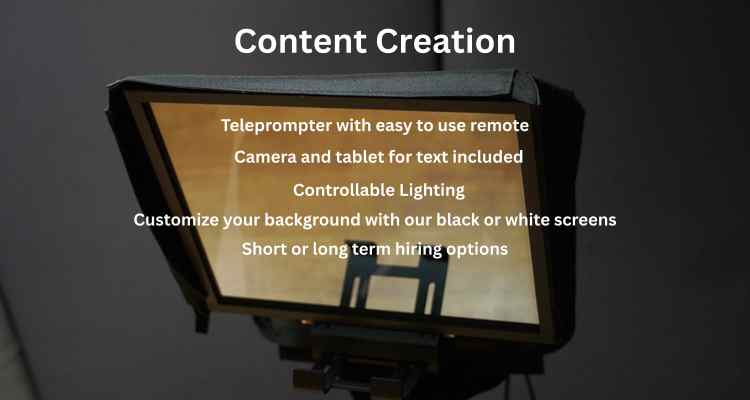 Content Creation

Teleprompter with easy to use remote

Camera and tablet for text included

Controllable Lighting

Customize your background with our black or white screens

Short or long term hiring options